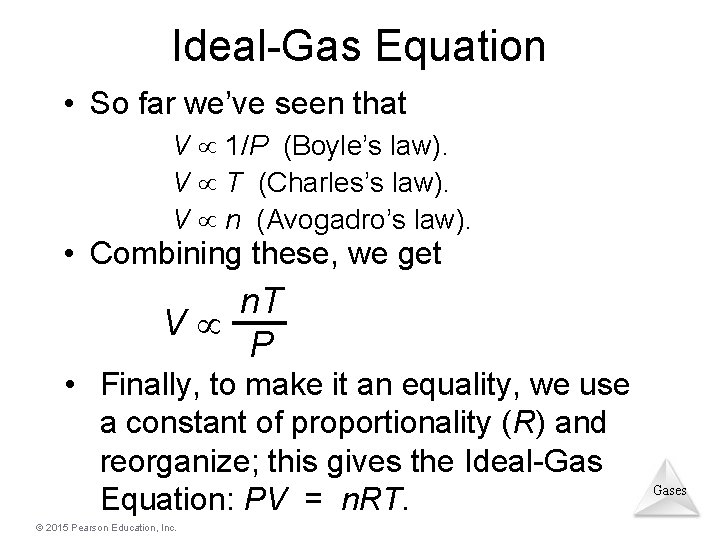 Ideal-Gas Equation

• So far we've seen that

$V \propto 1/P$ (Boyle's law).
$V \propto T$ (Charles's law).
$V \propto n$ (Avogadro's law).

• Combining these, we get

$V \propto \frac{nT}{P}$

• Finally, to make it an equality, we use a constant of proportionality ($R$) and reorganize; this gives the Ideal-Gas Equation: $PV = nRT$.

Gases

© 2015 Pearson Education, Inc.